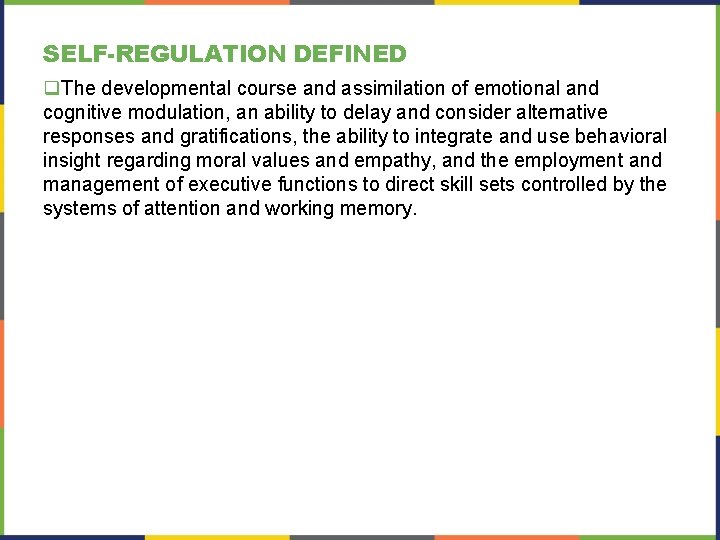 SELF-REGULATION DEFINED

❑The developmental course and assimilation of emotional and cognitive modulation, an ability to delay and consider alternative responses and gratifications, the ability to integrate and use behavioral insight regarding moral values and empathy, and the employment and management of executive functions to direct skill sets controlled by the systems of attention and working memory.